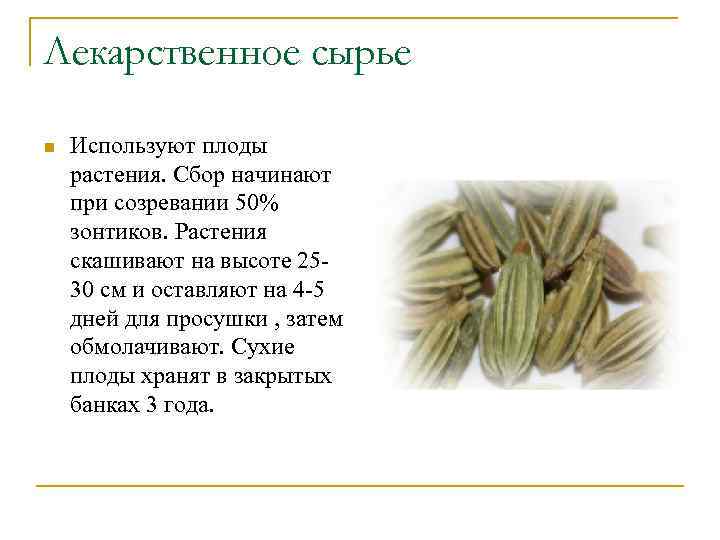 Лекарственное сырье

Используют плоды растения. Сбор начинают при созревании 50% зонтиков. Растения скашивают на высоте 25-30 см и оставляют на 4-5 дней для просушки , затем обмолачивают. Сухие плоды хранят в закрытых банках 3 года.